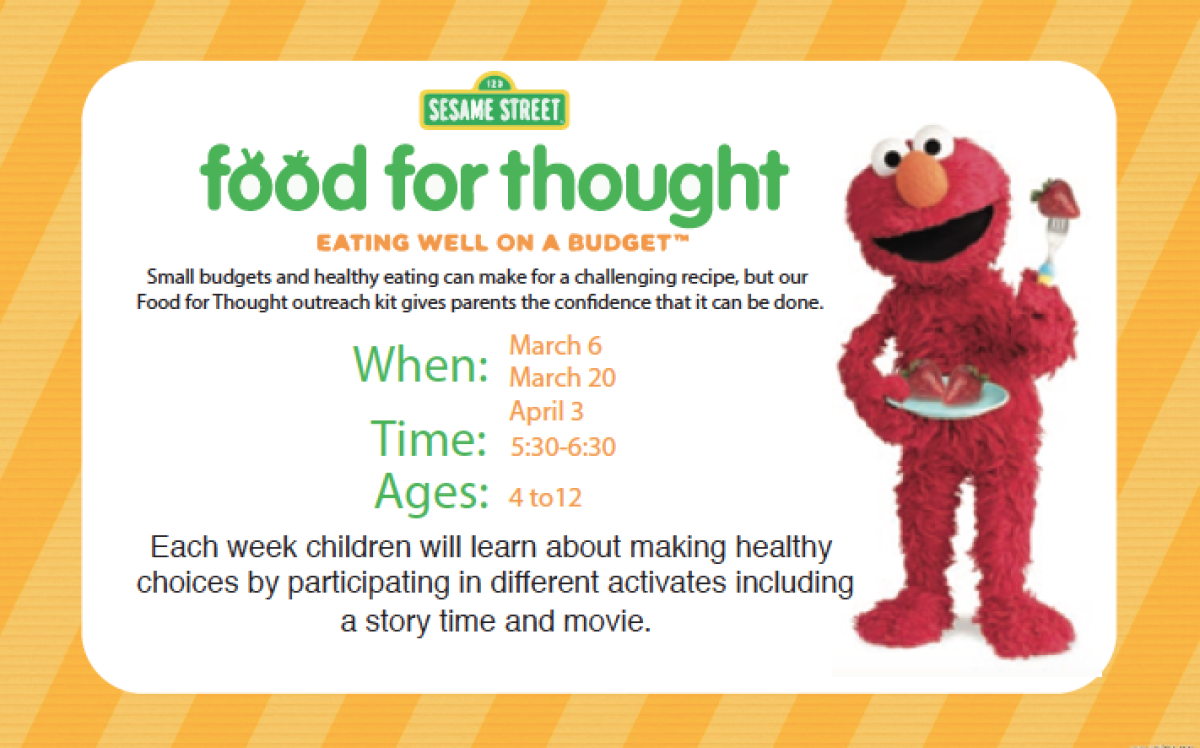 123
SESAME STREET

food for thought

EATING WELL ON A BUDGET™

Small budgets and healthy eating can make for a challenging recipe, but our Food for Thought outreach kit gives parents the confidence that it can be done.

When: March 6
March 20
April 3

Time: 5:30-6:30

Ages: 4 to12

Each week children will learn about making healthy choices by participating in different activates including a story time and movie.